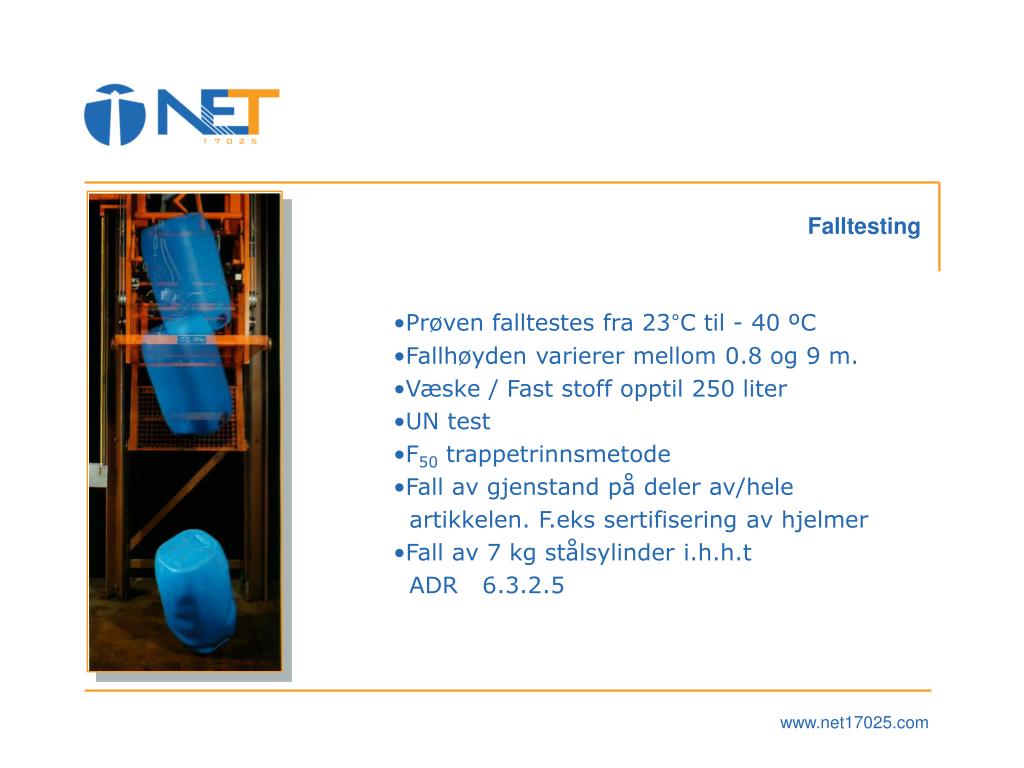 NET
17025

Falltesting

•Prøven falltestes fra 23°C til - 40 ºC
•Fallhøyden varierer mellom 0.8 og 9 m.
•Væske / Fast stoff opptil 250 liter
•UN test
•$F_{50}$ trappetrinnsmetode
•Fall av gjenstand på deler av/hele artikkelen. F.eks sertifisering av hjelmer
•Fall av 7 kg stålsylinder i.h.h.t ADR 6.3.2.5

www.net17025.com